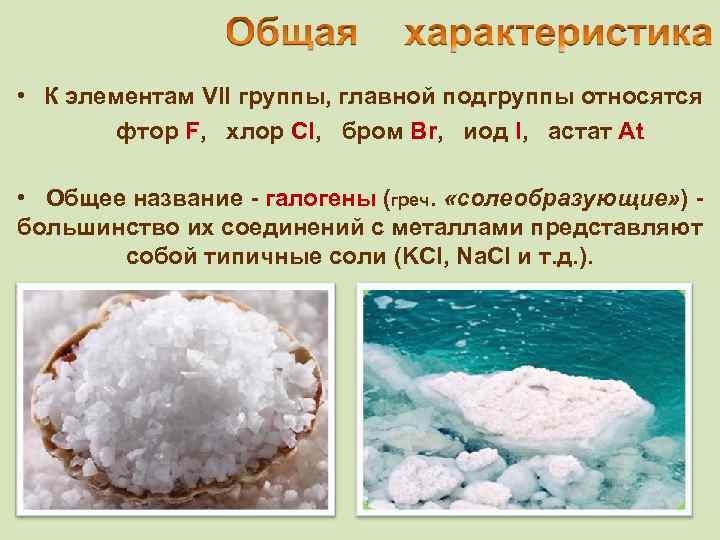 Общая характеристика

• К элементам VII группы, главной подгруппы относятся фтор F, хлор Cl, бром Br, иод I, астат At

• Общее название - галогены (греч. «солеобразующие») - большинство их соединений с металлами представляют собой типичные соли (KCl, NaCl и т.д.).